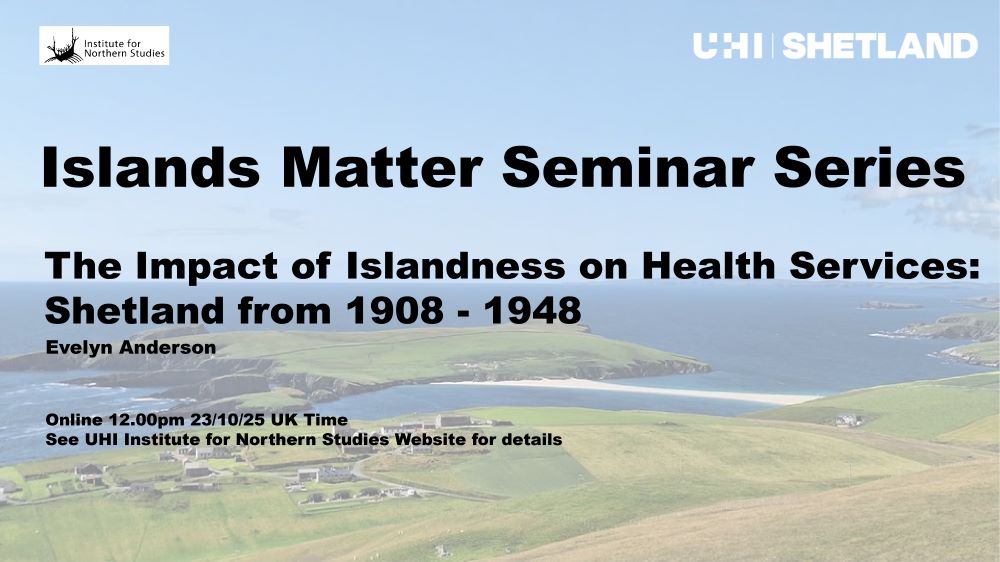 Institute for Northern Studies

UHI | SHETLAND

Islands Matter Seminar Series

The Impact of Islandness on Health Services: Shetland from 1908 - 1948

Evelyn Anderson

Online 12.00pm 23/10/25 UK Time
See UHI Institute for Northern Studies Website for details